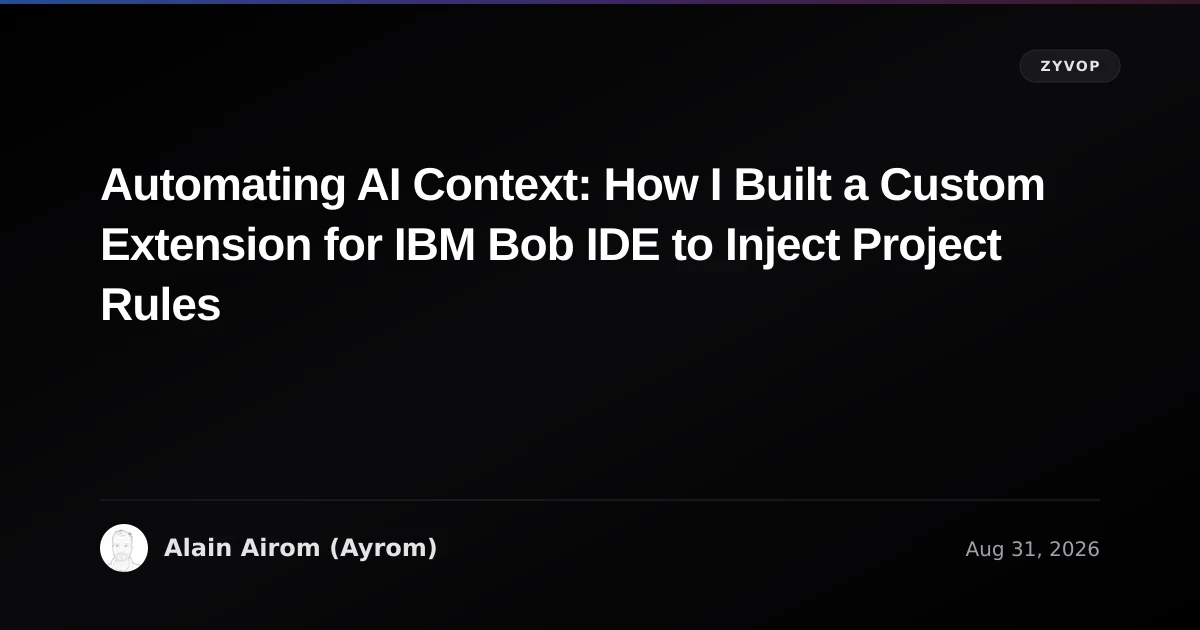 ZYVOP

Automating AI Context: How I Built a Custom Extension for IBM Bob IDE to Inject Project Rules

Alain Airom (Ayrom)

Aug 31, 2026